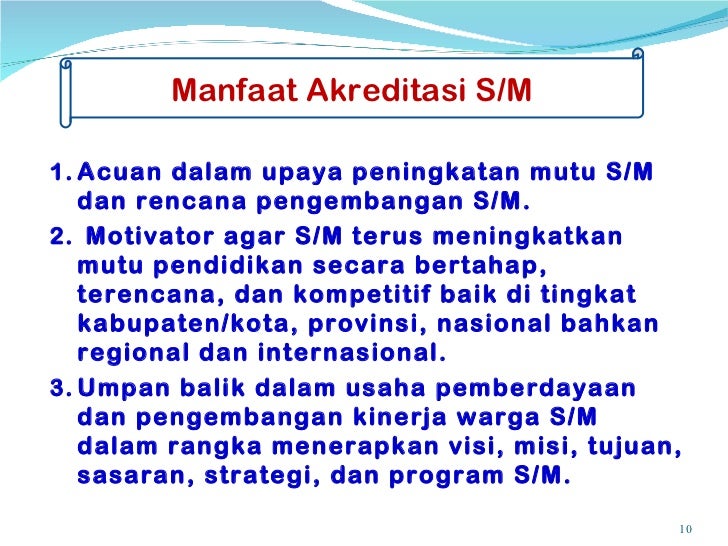 Manfaat Akreditasi S/M

1. Acuan dalam upaya peningkatan mutu S/M dan rencana pengembangan S/M.

2. Motivator agar S/M terus meningkatkan mutu pendidikan secara bertahap, terencana, dan kompetitif baik di tingkat kabupaten/kota, provinsi, nasional bahkan regional dan internasional.

3. Umpan balik dalam usaha pemberdayaan dan pengembangan kinerja warga S/M dalam rangka menerapkan visi, misi, tujuan, sasaran, strategi, dan program S/M.

10